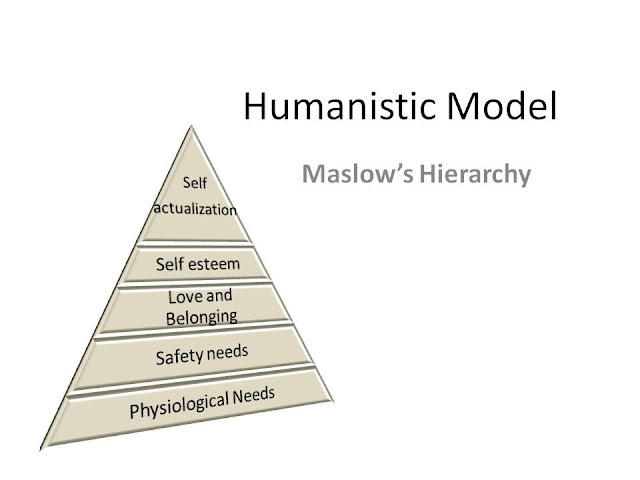 Humanistic Model

Maslow's Hierarchy

Self actualization

Self esteem

Love and Belonging

Safety needs

Physiological Needs